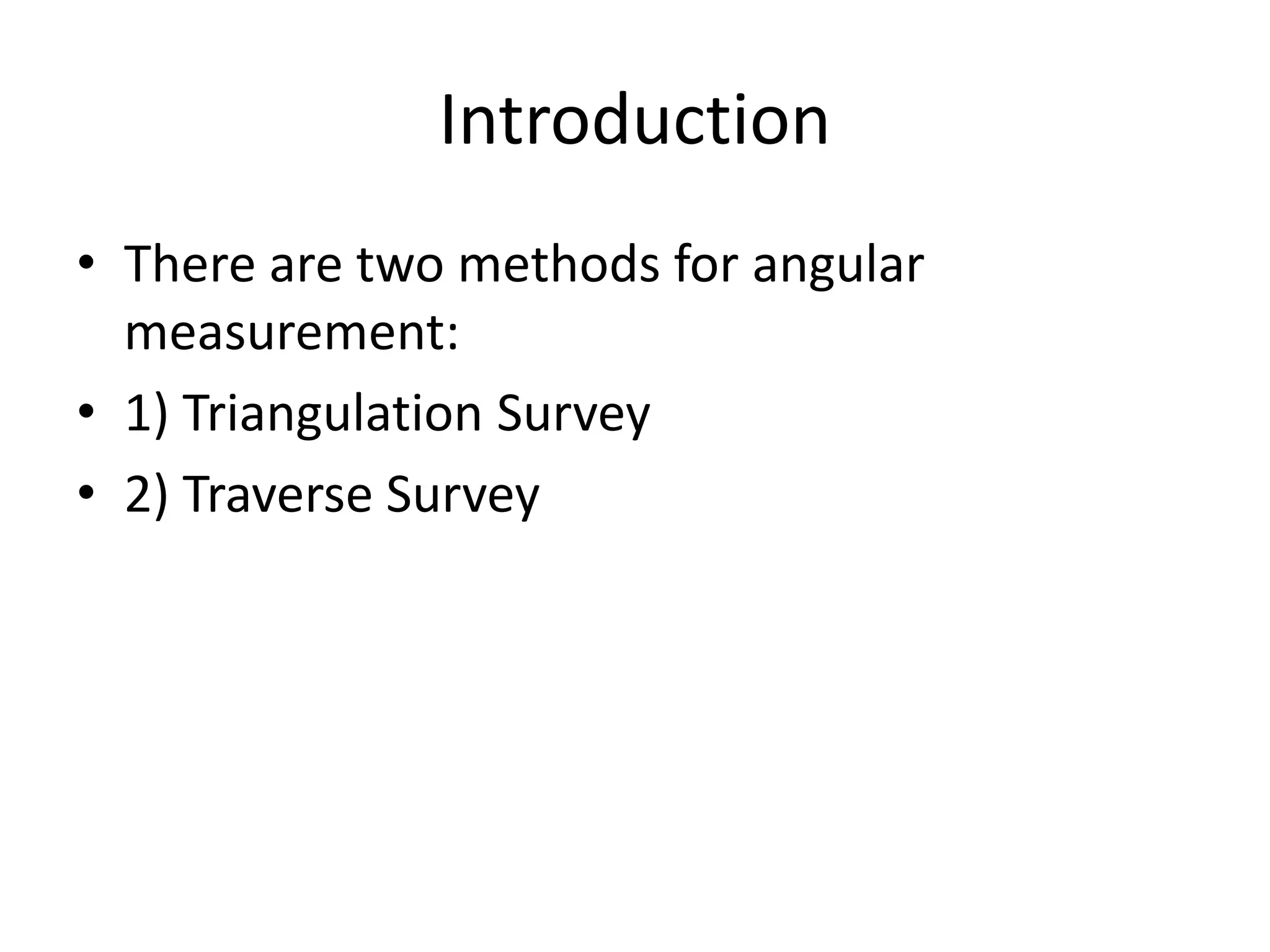 Introduction

• There are two methods for angular measurement:
• 1) Triangulation Survey
• 2) Traverse Survey